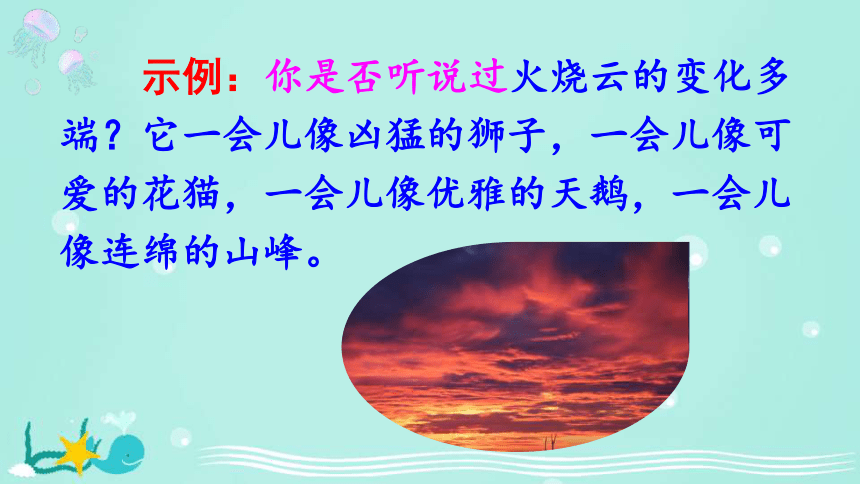 示例：你是否听说过火烧云的变化多端？它一会儿像凶猛的狮子，一会儿像可爱的花猫，一会儿像优雅的天鹅，一会儿像连绵的山峰。